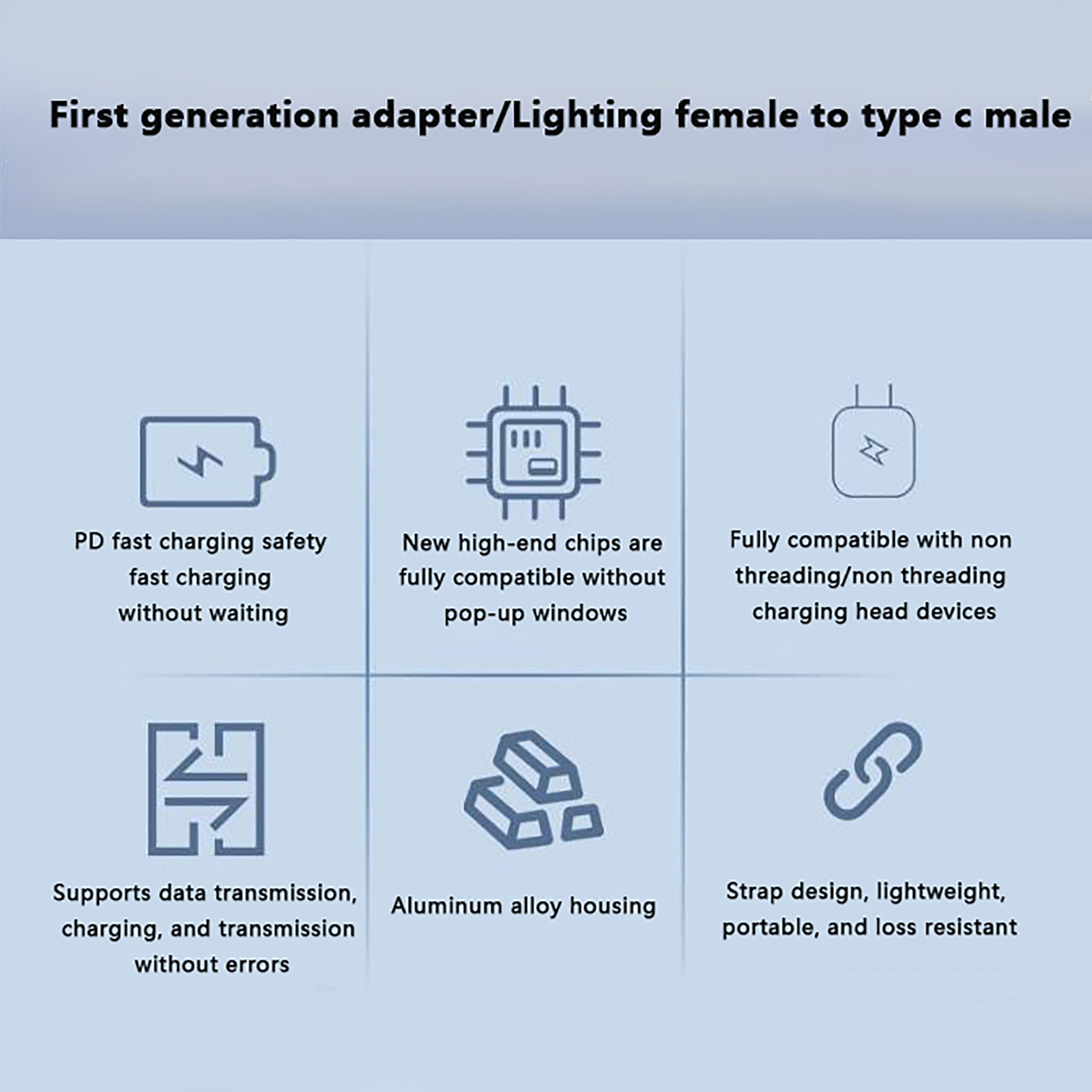 First generation adapter/Lighting female to type c male

PD fast charging safety fast charging without waiting

New high-end chips are fully compatible without pop-up windows

Fully compatible with non threading/non threading charging head devices

Supports data transmission, charging, and transmission without errors

Aluminum alloy housing

Strap design, lightweight, portable, and loss resistant